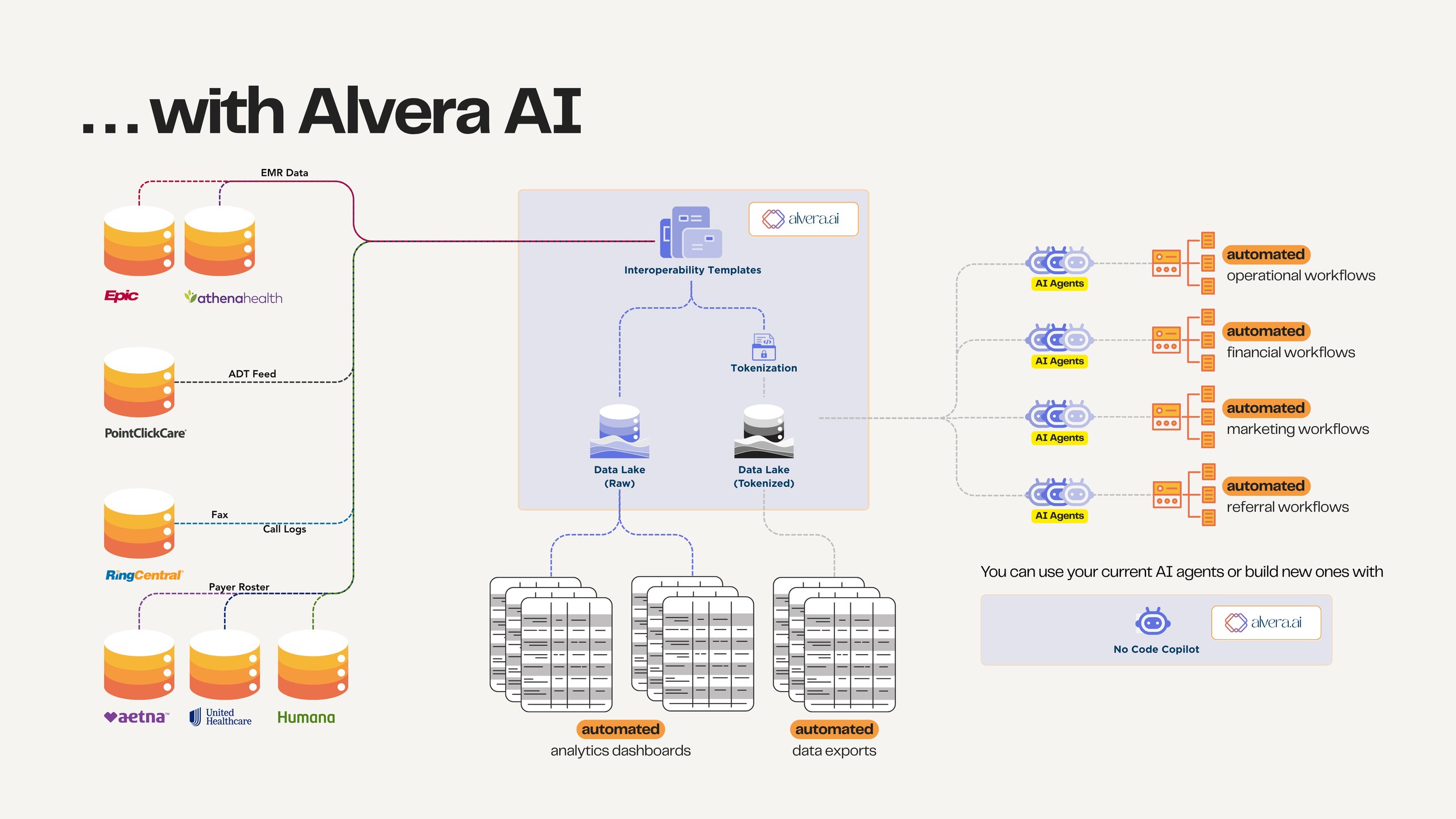 ...with Alvera AI

EMR Data

Epic

athenahealth

ADT Feed

PointClickCare

Fax

Call Logs

RingCentral

Payer Roster

aetna

United Healthcare

Humana

alvera.ai

Interoperability Templates

Tokenization

Data Lake (Raw)

Data Lake (Tokenized)

automated analytics dashboards

automated data exports

AI Agents

automated operational workflows

AI Agents

automated financial workflows

AI Agents

automated marketing workflows

AI Agents

automated referral workflows

You can use your current AI agents or build new ones with

No Code Copilot

alvera.ai